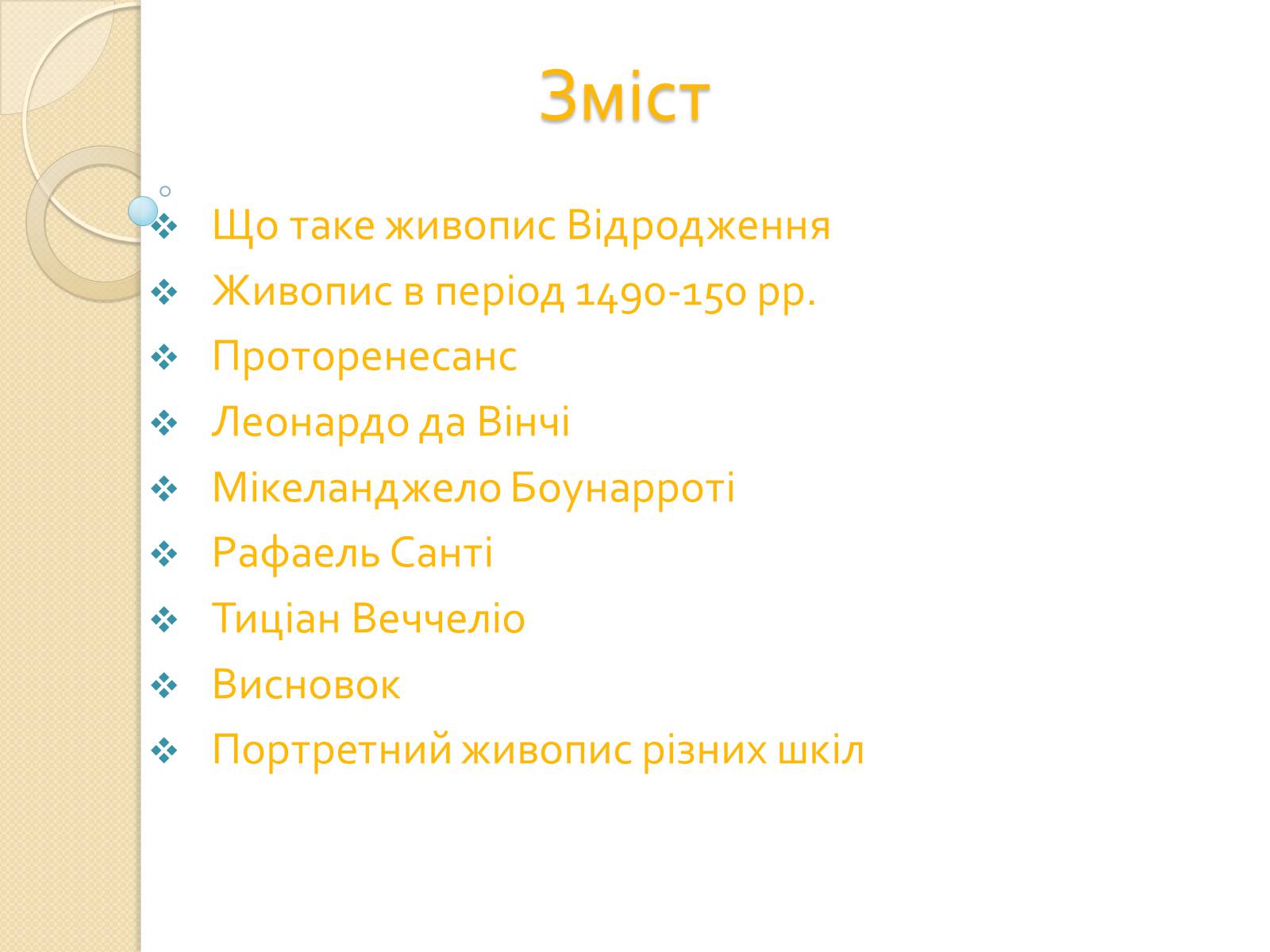 Зміст

❖ Що таке живопис Відродження
❖ Живопис в період 1490-150 рр.
❖ Проторенесанс
❖ Леонардо да Вінчі
❖ Мікеланджело Боунарроті
❖ Рафаель Санті
❖ Тиціан Веччеліо
❖ Висновок
❖ Портретний живопис різних шкіл